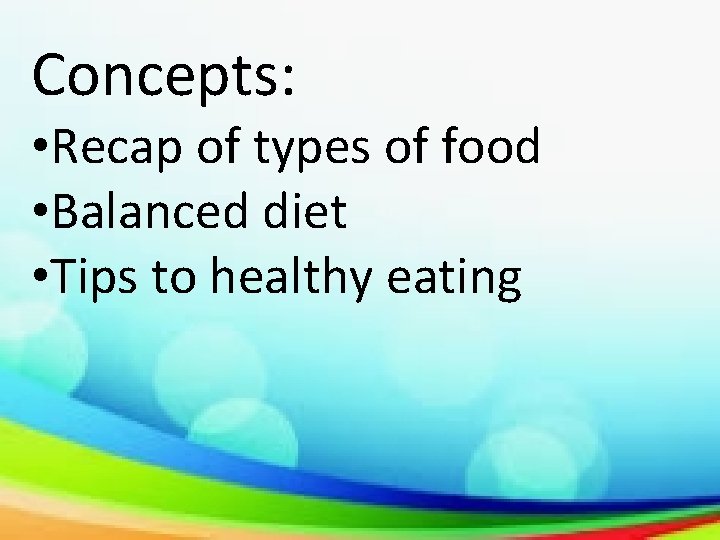 Concepts:

•Recap of types of food
•Balanced diet
•Tips to healthy eating